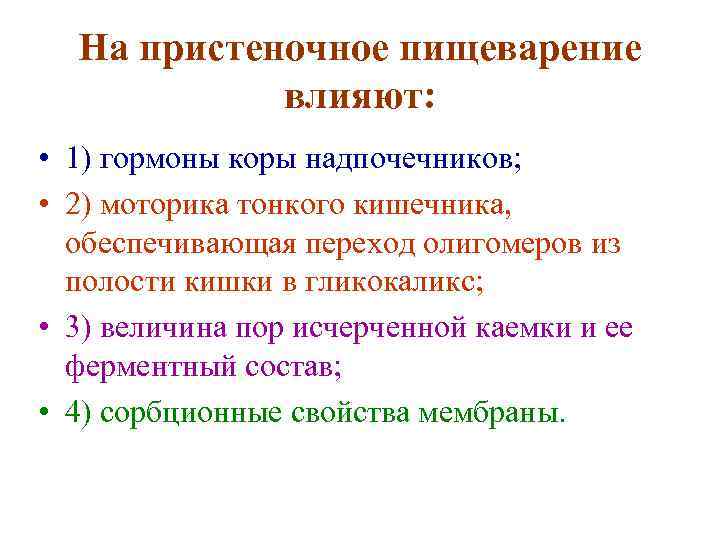 На пристеночное пищеварение влияют:

• 1) гормоны коры надпочечников;
• 2) моторика тонкого кишечника, обеспечивающая переход олигомеров из полости кишки в гликокаликс;
• 3) величина пор исчерченной каемки и ее ферментный состав;
• 4) сорбционные свойства мембраны.